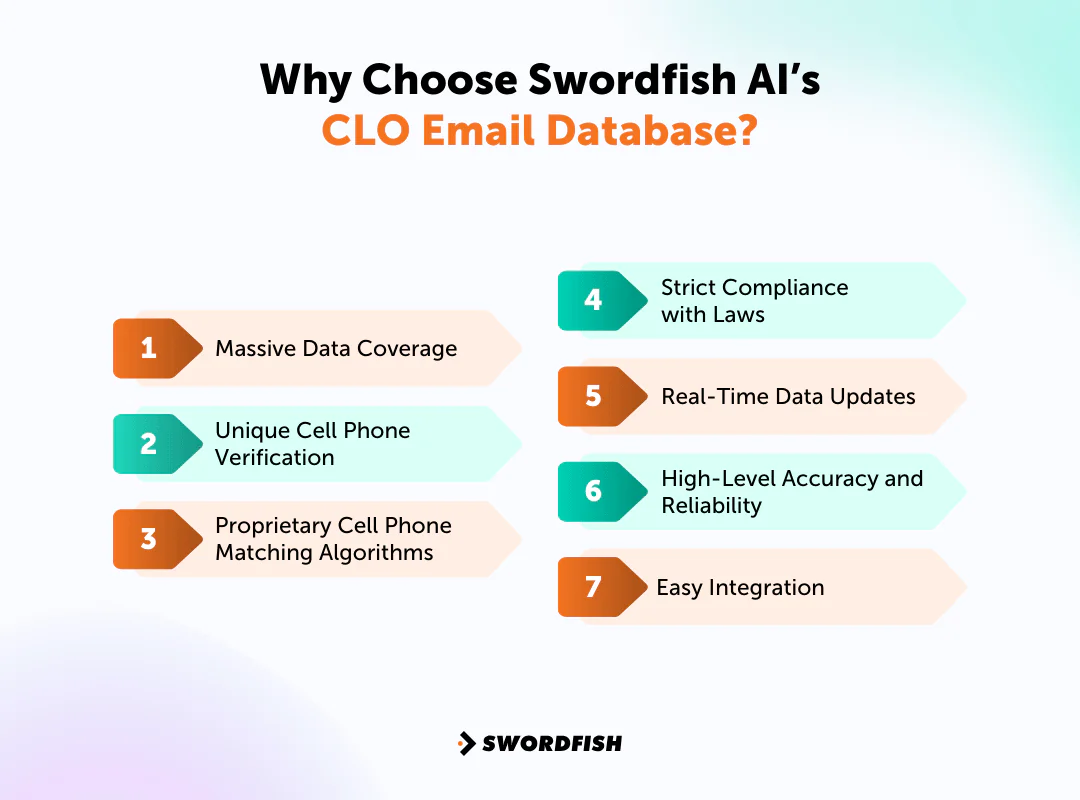 Why Choose Swordfish AI's
CLO Email Database?

1 Massive Data Coverage

2 Unique Cell Phone Verification

3 Proprietary Cell Phone Matching Algorithms

4 Strict Compliance with Laws

5 Real-Time Data Updates

6 High-Level Accuracy and Reliability

7 Easy Integration

SWORDFISH